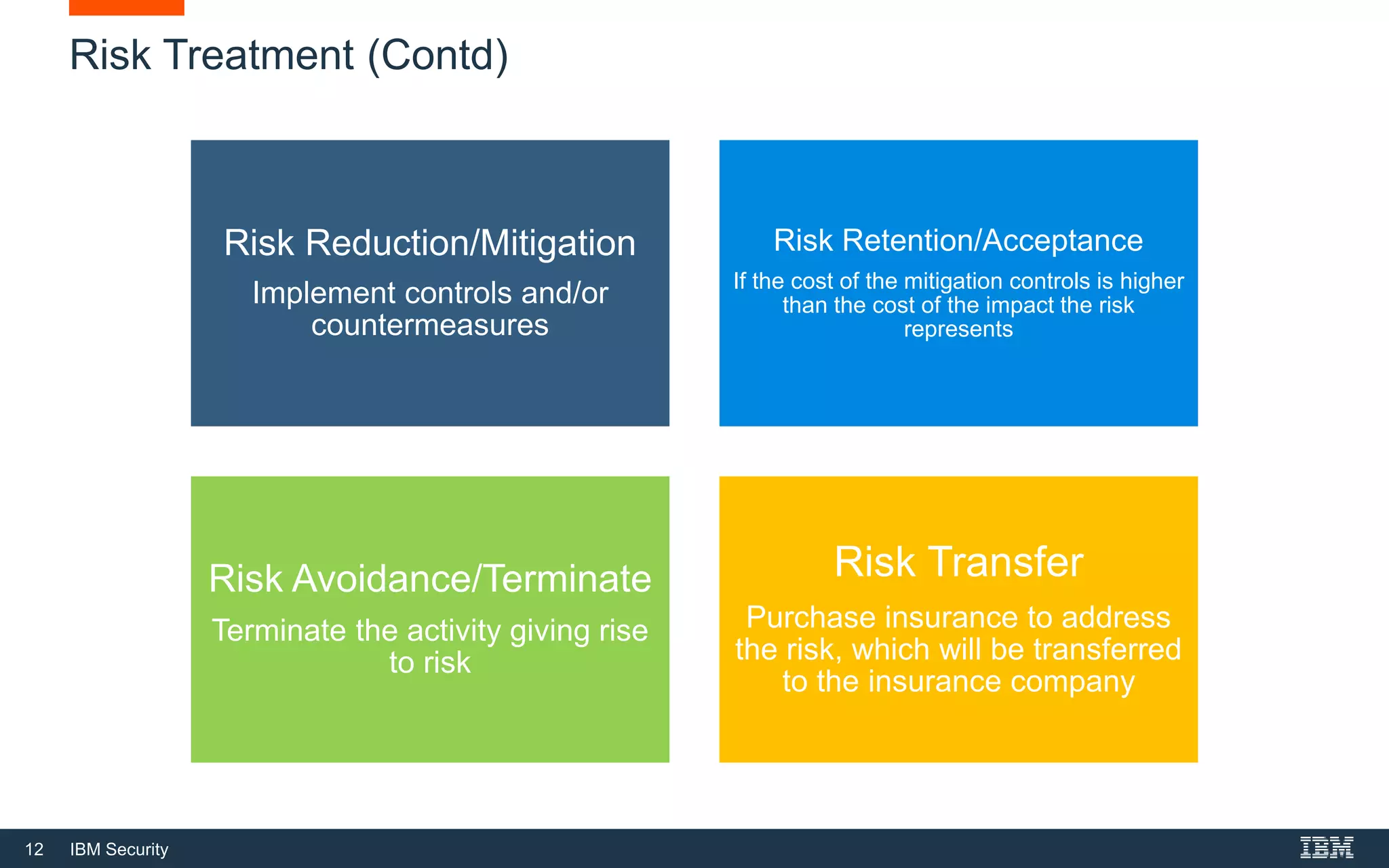 Risk Treatment (Contd)

Risk Reduction/Mitigation

Implement controls and/or countermeasures

Risk Retention/Acceptance

If the cost of the mitigation controls is higher than the cost of the impact the risk represents

Risk Avoidance/Terminate

Terminate the activity giving rise to risk

Risk Transfer

Purchase insurance to address the risk, which will be transferred to the insurance company

12 IBM Security

IBM